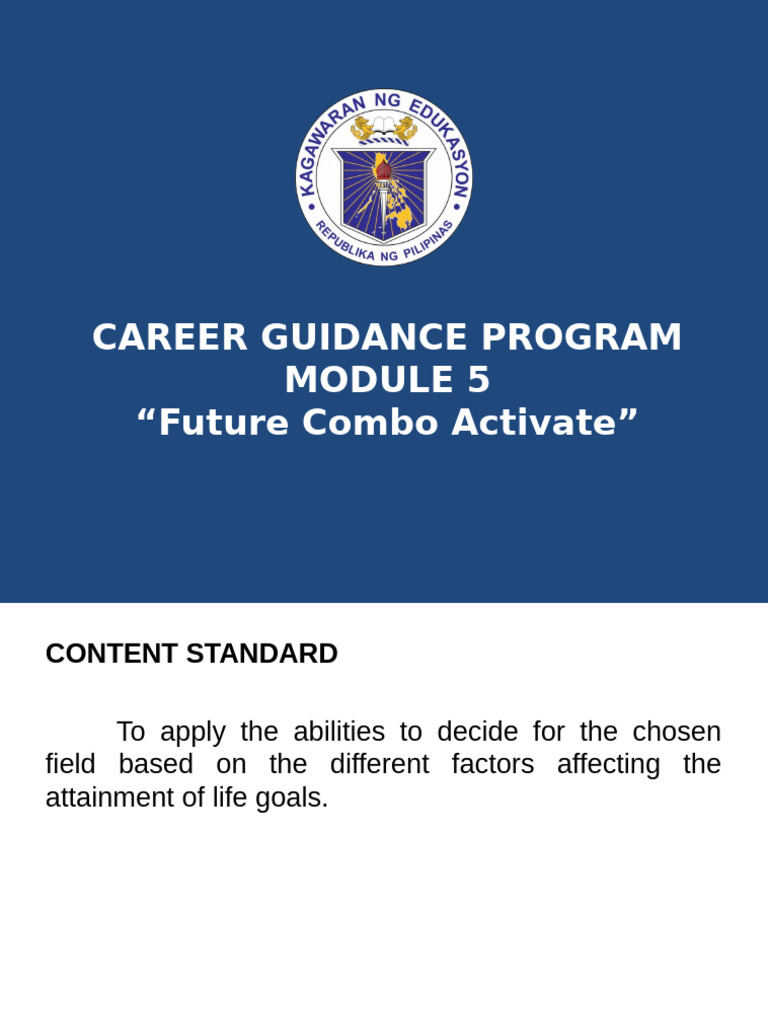 KAGAWARAN NG EDUKASYON
REPUBLIKA NG PILIPINAS

CAREER GUIDANCE PROGRAM
MODULE 5
“Future Combo Activate”

CONTENT STANDARD

To apply the abilities to decide for the chosen field based on the different factors affecting the attainment of life goals.